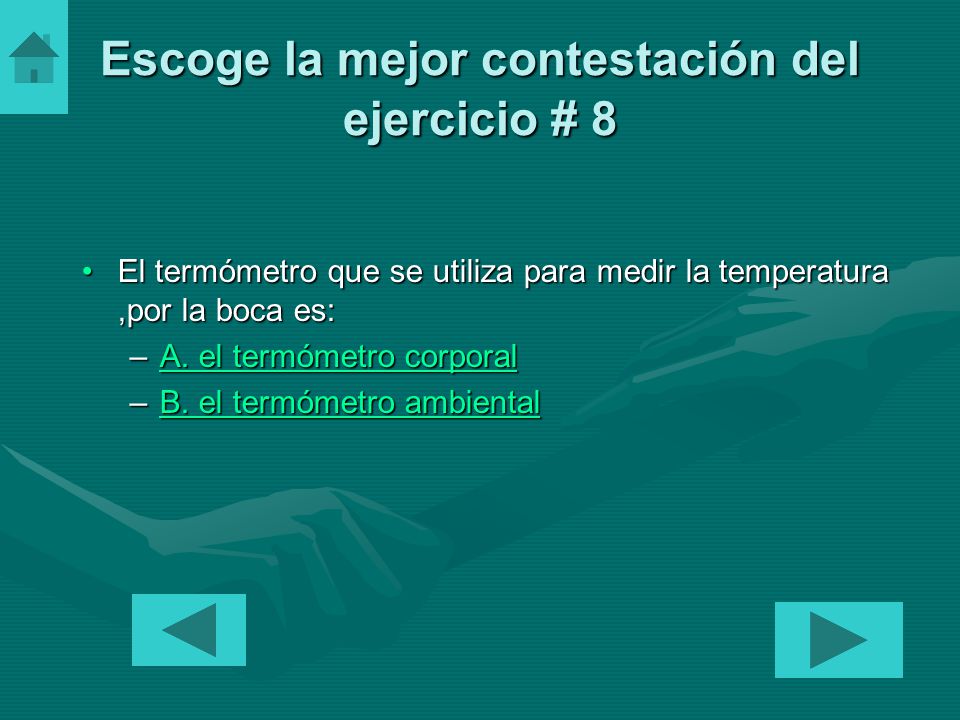 Escoge la mejor contestación del ejercicio # 8

• El termómetro que se utiliza para medir la temperatura ,por la boca es:
– A. el termómetro corporal
– B. el termómetro ambiental